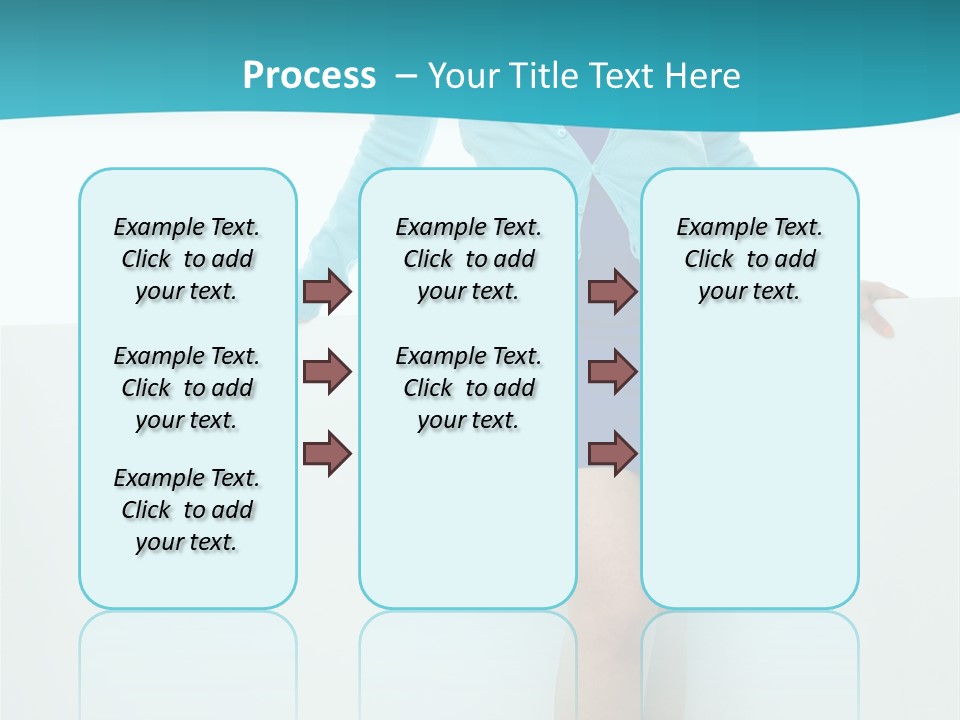 Process – Your Title Text Here

Example Text. Click to add your text.

Example Text. Click to add your text.

Example Text. Click to add your text.

Example Text. Click to add your text.

Example Text. Click to add your text.

Example Text. Click to add your text.